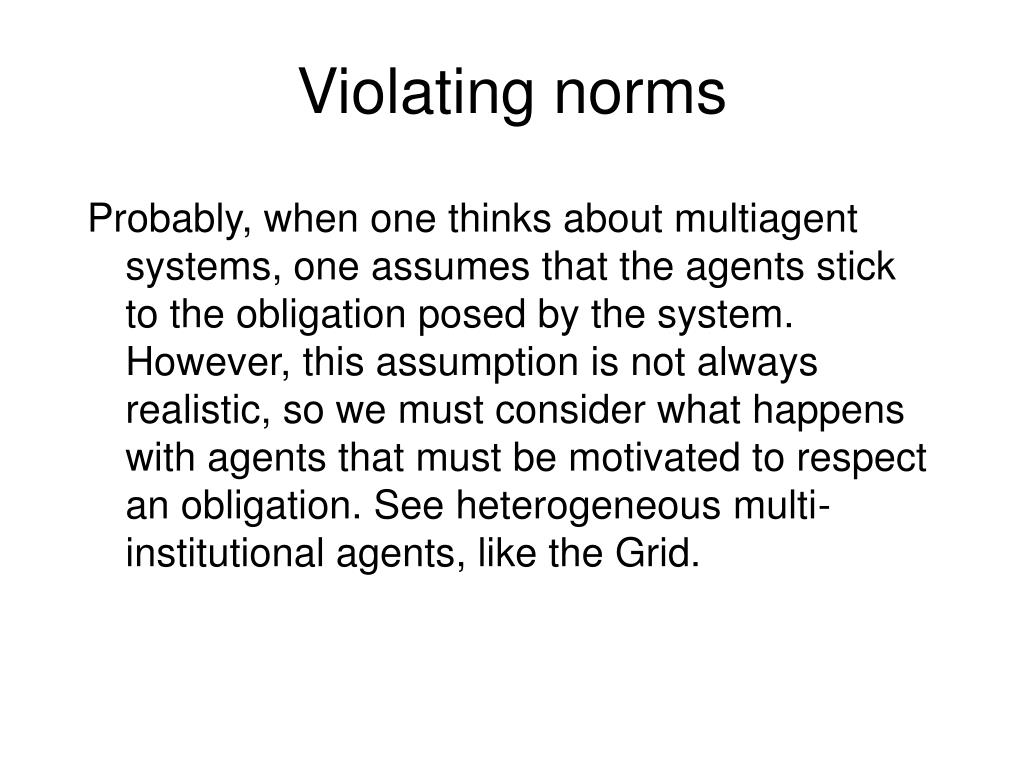 Violating norms

Probably, when one thinks about multiagent systems, one assumes that the agents stick to the obligation posed by the system. However, this assumption is not always realistic, so we must consider what happens with agents that must be motivated to respect an obligation. See heterogeneous multi-institutional agents, like the Grid.